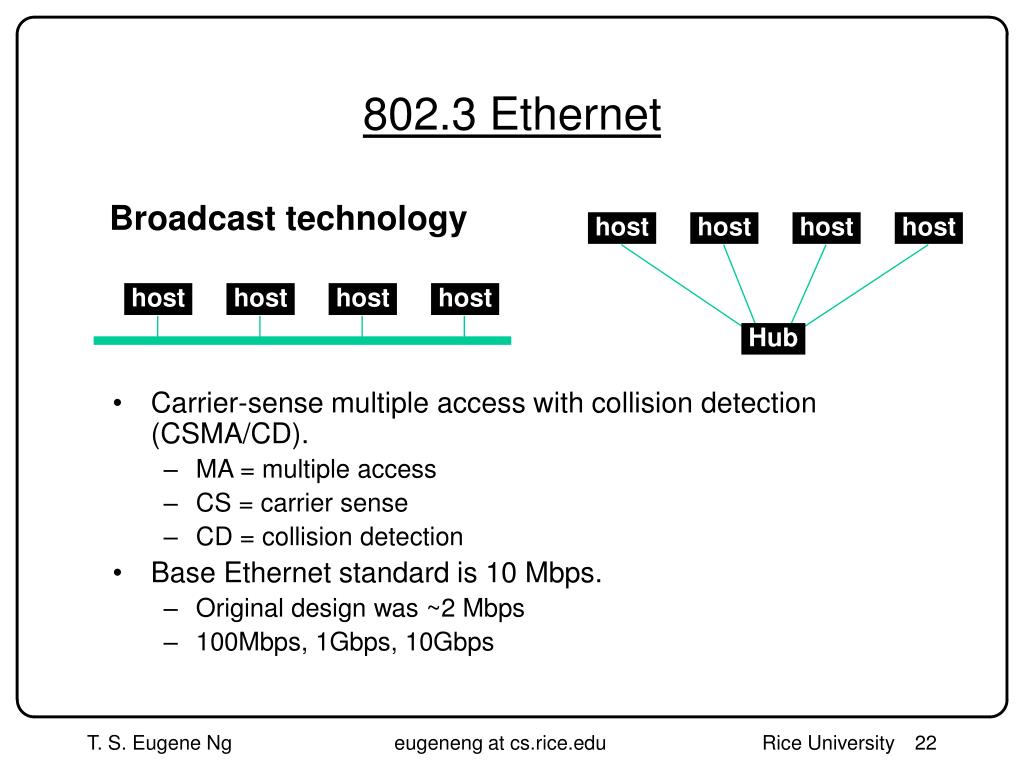 802.3 Ethernet

Broadcast technology

host host host host

host host host host

Hub

• Carrier-sense multiple access with collision detection (CSMA/CD).
– MA = multiple access
– CS = carrier sense
– CD = collision detection
• Base Ethernet standard is 10 Mbps.
– Original design was ~2 Mbps
– 100Mbps, 1Gbps, 10Gbps

T. S. Eugene Ng eugeneng at cs.rice.edu Rice University 22